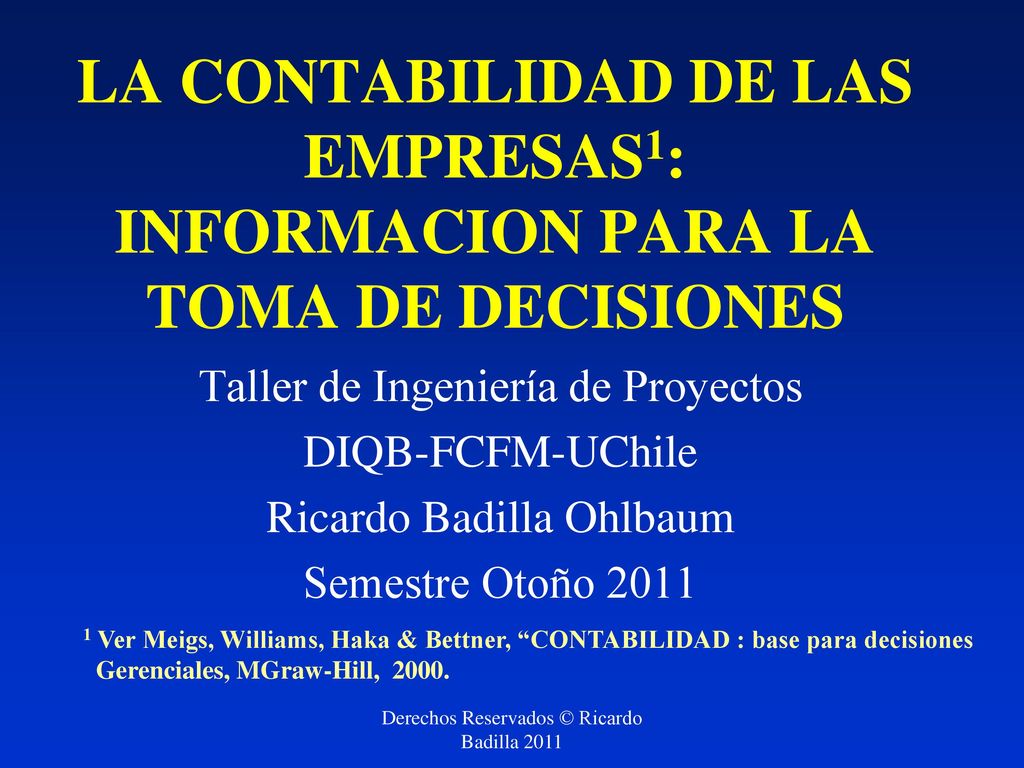 LA CONTABILIDAD DE LAS EMPRESAS$^1$: INFORMACION PARA LA TOMA DE DECISIONES

Taller de Ingeniería de Proyectos

DIQB-FCFM-UChile

Ricardo Badilla Ohlbaum

Semestre Otoño 2011

$^1$ Ver Meigs, Williams, Haka & Bettner, “CONTABILIDAD : base para decisiones Gerenciales, MGraw-Hill, 2000.

Derechos Reservados © Ricardo Badilla 2011